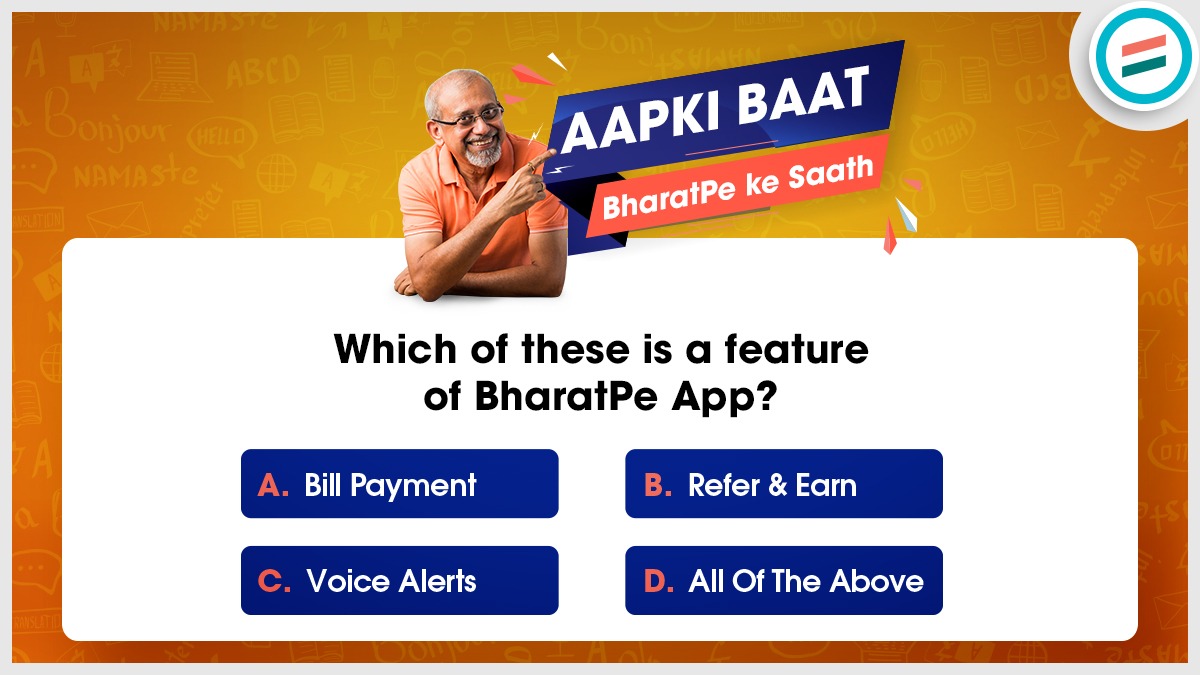 AAPKI BAAT
BharatPe ke Saath

Which of these is a feature of BharatPe App?

A. Bill Payment
B. Refer & Earn
C. Voice Alerts
D. All Of The Above